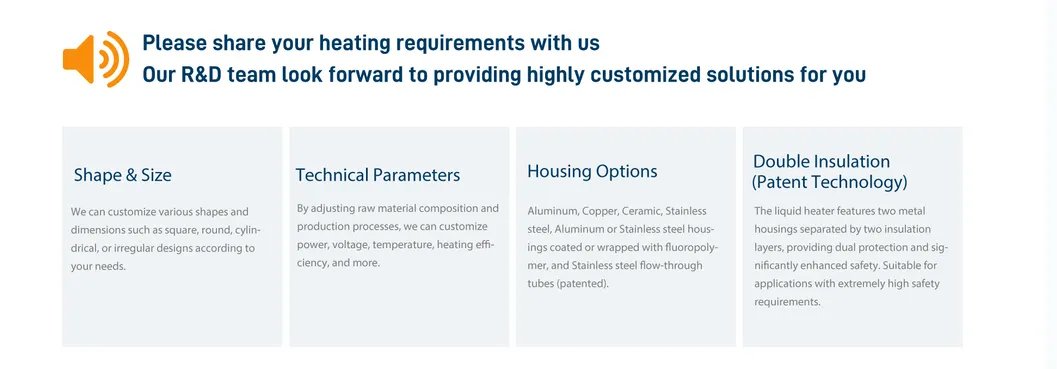 Please share your heating requirements with us
Our R&D team look forward to providing highly customized solutions for you

Shape & Size

We can customize various shapes and dimensions such as square, round, cylindrical, or irregular designs according to your needs.

Technical Parameters

By adjusting raw material composition and production processes, we can customize power, voltage, temperature, heating efficiency, and more.

Housing Options

Aluminum, Copper, Ceramic, Stainless steel, Aluminum or Stainless steel housings coated or wrapped with fluoropolymer, and Stainless steel flow-through tubes (patented).

Double Insulation
(Patent Technology)

The liquid heater features two metal housings separated by two insulation layers, providing dual protection and significantly enhanced safety. Suitable for applications with extremely high safety requirements.